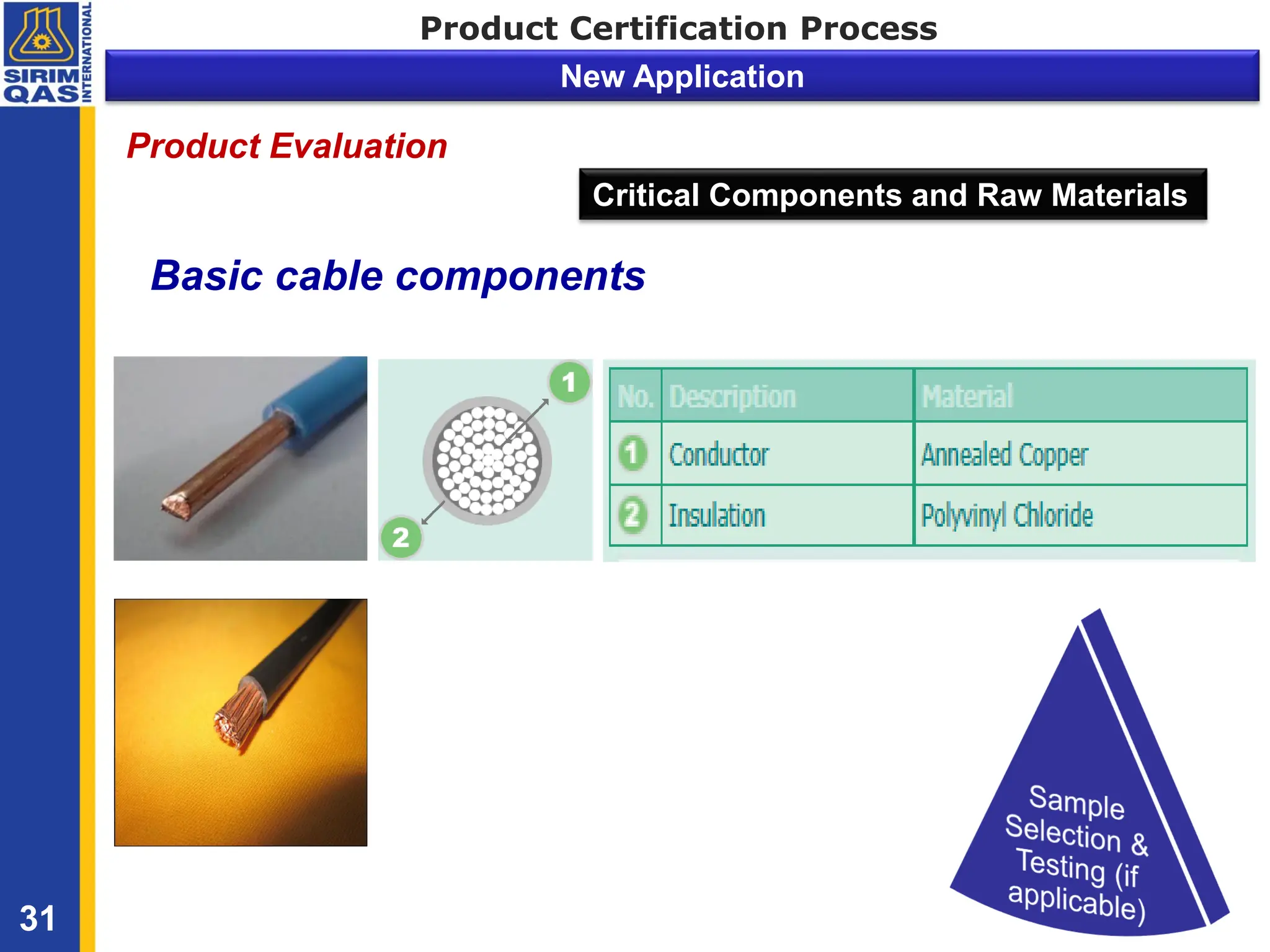 SIRIM QAS INTERNATIONAL

Product Certification Process

New Application

Product Evaluation

Critical Components and Raw Materials

Basic cable components

1

2

| No. | Description | Material |
|---|---|---|
| 1 | Conductor | Annealed Copper |
| 2 | Insulation | Polyvinyl Chloride |

Sample Selection & Testing (if applicable)

31